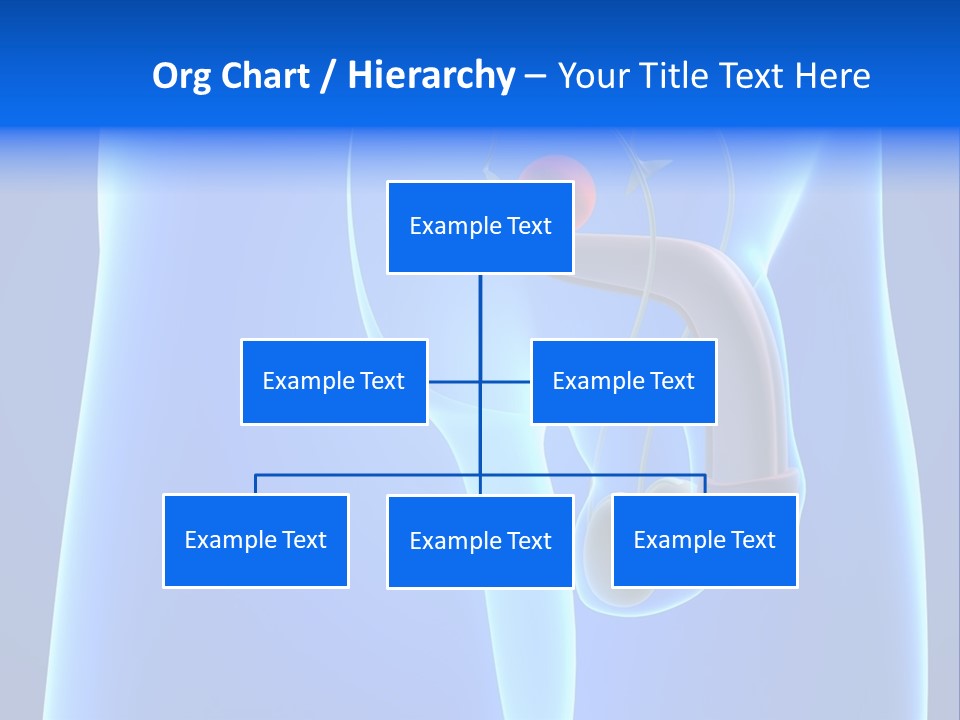 Org Chart / Hierarchy – Your Title Text Here

Example Text

Example Text

Example Text

Example Text

Example Text

Example Text